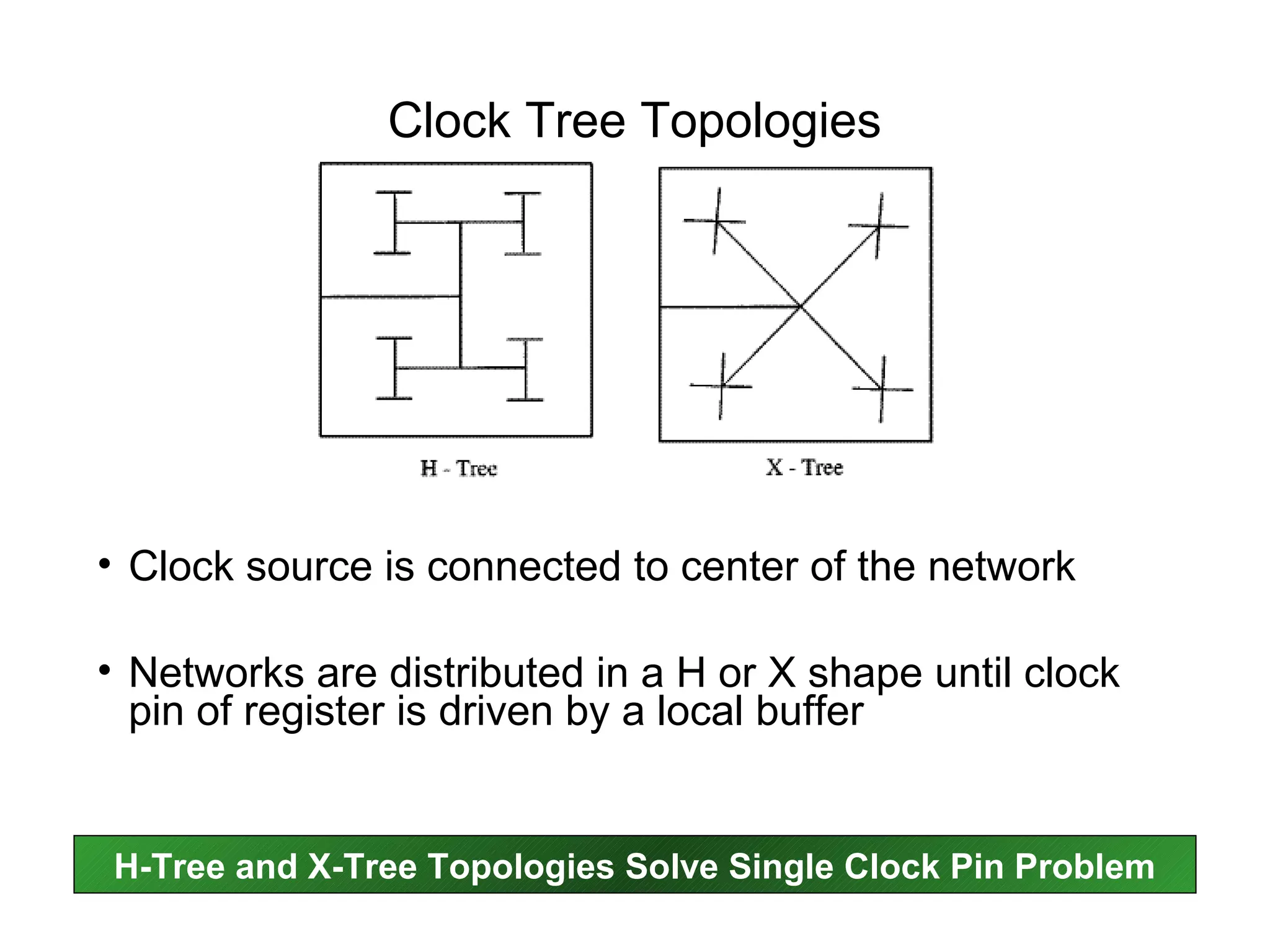 Clock Tree Topologies

H - Tree

X - Tree

• Clock source is connected to center of the network

• Networks are distributed in a H or X shape until clock pin of register is driven by a local buffer

H-Tree and X-Tree Topologies Solve Single Clock Pin Problem